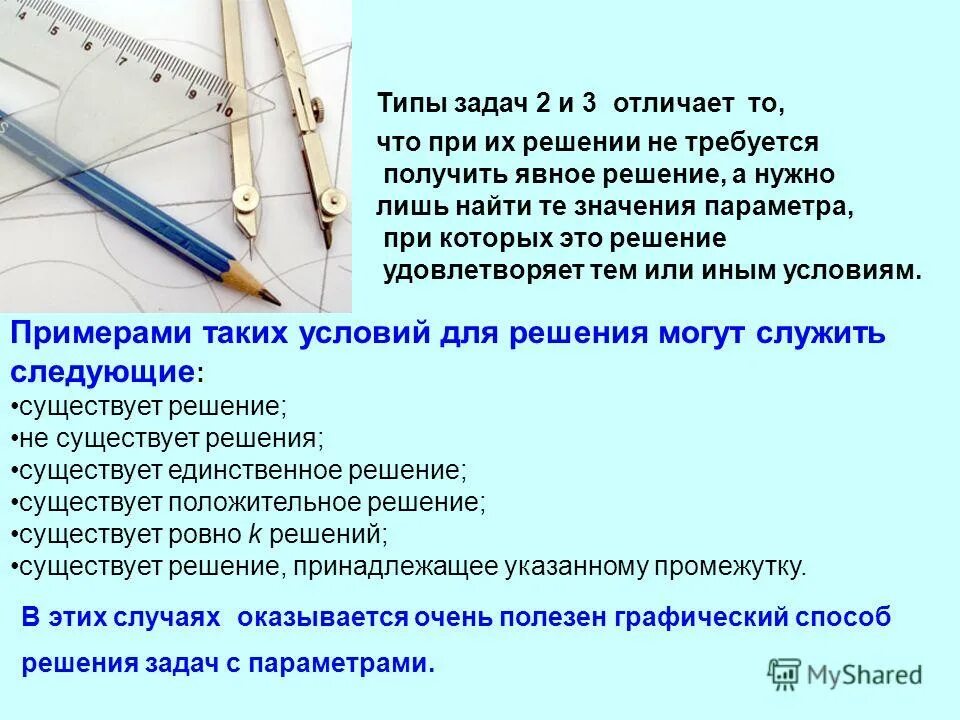 4 5 6 7 8 9 10

Типы задач 2 и 3 отличает то, что при их решении не требуется получить явное решение, а нужно лишь найти те значения параметра, при которых это решение удовлетворяет тем или иным условиям.

Примерами таких условий для решения могут служить следующие:
•существует решение;
•не существует решения;
•существует единственное решение;
•существует положительное решение;
•существует ровно $k$ решений;
•существует решение, принадлежащее указанному промежутку.

В этих случаях оказывается очень полезен графический способ решения задач с параметрами.

MyShared